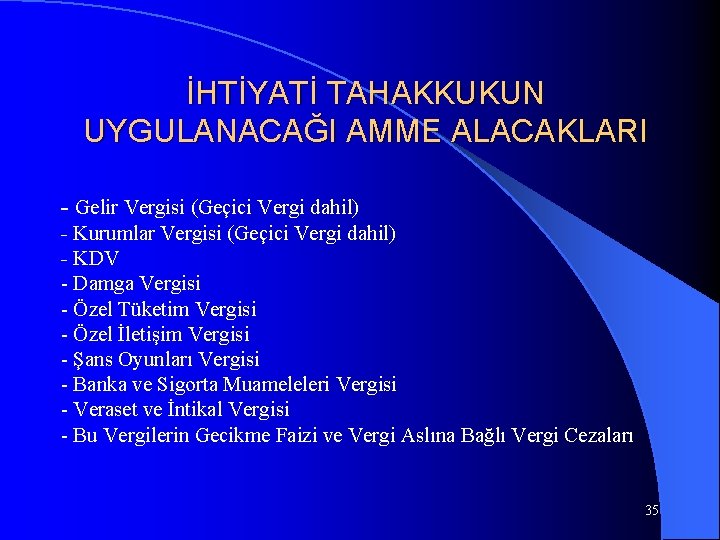 İHTİYATİ TAHAKKUKUN UYGULANACAĞI AMME ALACAKLARI

- Gelir Vergisi (Geçici Vergi dahil)
- Kurumlar Vergisi (Geçici Vergi dahil)
- KDV
- Damga Vergisi
- Özel Tüketim Vergisi
- Özel İletişim Vergisi
- Şans Oyunları Vergisi
- Banka ve Sigorta Muameleleri Vergisi
- Veraset ve İntikal Vergisi
- Bu Vergilerin Gecikme Faizi ve Vergi Aslına Bağlı Vergi Cezaları

35